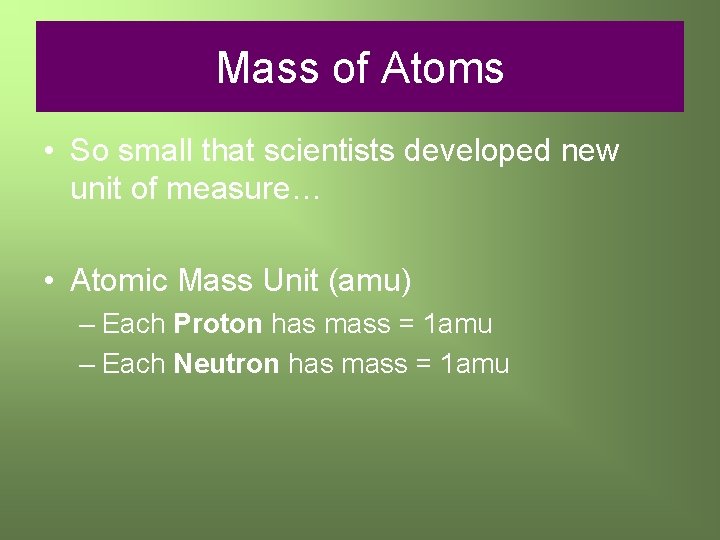 Mass of Atoms

• So small that scientists developed new unit of measure…

• Atomic Mass Unit (amu)
– Each Proton has mass = 1amu
– Each Neutron has mass = 1amu